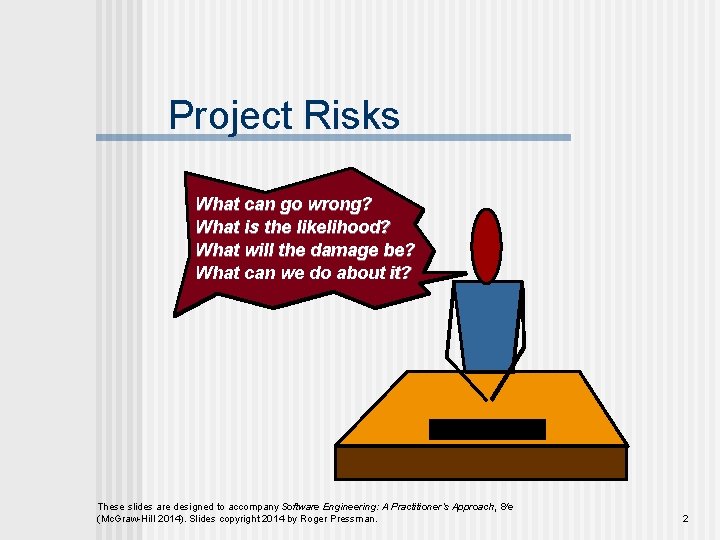 Project Risks

What can go wrong?
What is the likelihood?
What will the damage be?
What can we do about it?

These slides are designed to accompany Software Engineering: A Practitioner's Approach, 8/e (McGraw-Hill 2014). Slides copyright 2014 by Roger Pressman.

2